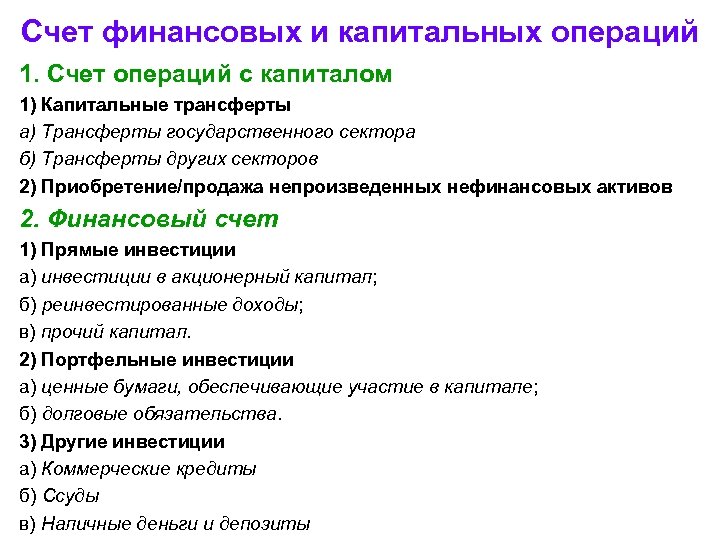 Счет финансовых и капитальных операций

1. Счет операций с капиталом

1) Капитальные трансферты

а) Трансферты государственного сектора

б) Трансферты других секторов

2) Приобретение/продажа непроизведенных нефинансовых активов

2. Финансовый счет

1) Прямые инвестиции

а) инвестиции в акционерный капитал;

б) реинвестированные доходы;

в) прочий капитал.

2) Портфельные инвестиции

а) ценные бумаги, обеспечивающие участие в капитале;

б) долговые обязательства.

3) Другие инвестиции

а) Коммерческие кредиты

б) Ссуды

в) Наличные деньги и депозиты